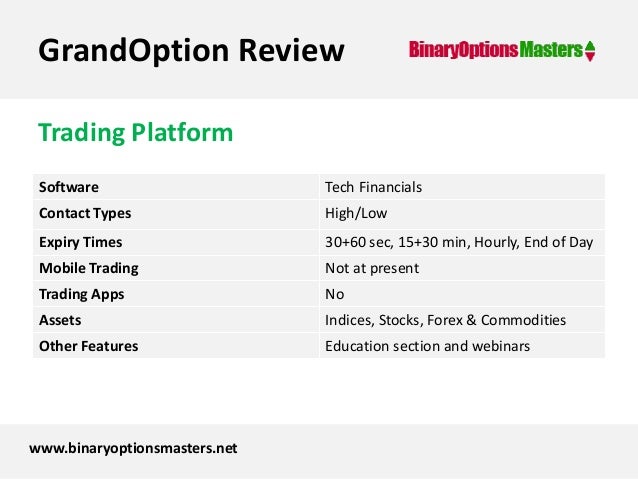 GrandOption Review

BinaryOptionsMasters

Trading Platform

| Software | Tech Financials |
|---|---|
| Contact Types | High/Low |
| Expiry Times | 30+60 sec, 15+30 min, Hourly, End of Day |
| Mobile Trading | Not at present |
| Trading Apps | No |
| Assets | Indices, Stocks, Forex & Commodities |
| Other Features | Education section and webinars |

www.binaryoptionsmasters.net